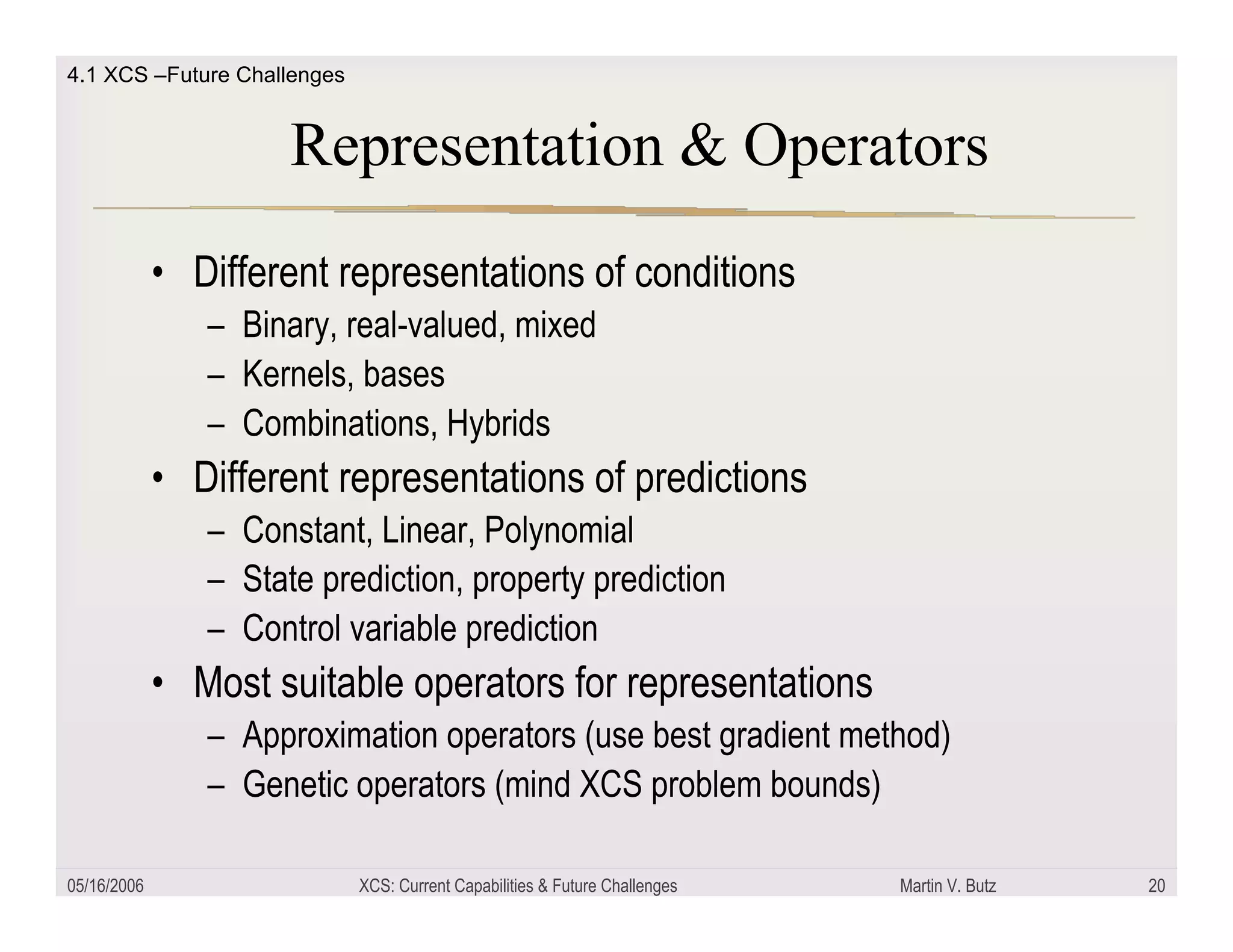 4.1 XCS –Future Challenges

Representation & Operators

• Different representations of conditions
 – Binary, real-valued, mixed
 – Kernels, bases
 – Combinations, Hybrids
• Different representations of predictions
 – Constant, Linear, Polynomial
 – State prediction, property prediction
 – Control variable prediction
• Most suitable operators for representations
 – Approximation operators (use best gradient method)
 – Genetic operators (mind XCS problem bounds)

05/16/2006 XCS: Current Capabilities & Future Challenges Martin V. Butz 20